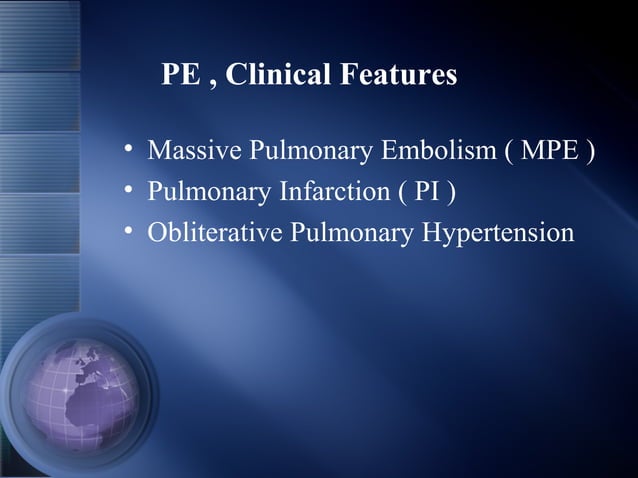 PE , Clinical Features

• Massive Pulmonary Embolism ( MPE )
• Pulmonary Infarction ( PI )
• Obliterative Pulmonary Hypertension